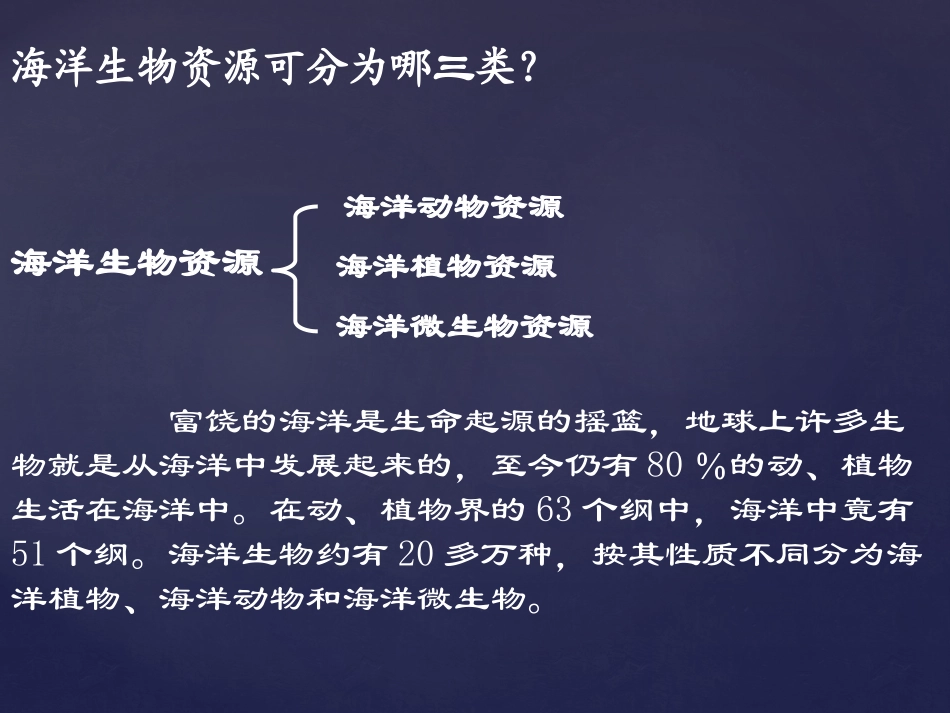 海洋生物资源可分为哪三类?

海洋生物资源

海洋动物资源

海洋植物资源

海洋微生物资源

富饶的海洋是生命起源的摇篮，地球上许多生物就是从海洋中发展起来的，至今仍有 80 %的动、植物生活在海洋中。在动、植物界的 63 个纲中，海洋中竟有 51 个纲。海洋生物约有 20 多万种，按其性质不同分为海洋植物、海洋动物和海洋微生物。